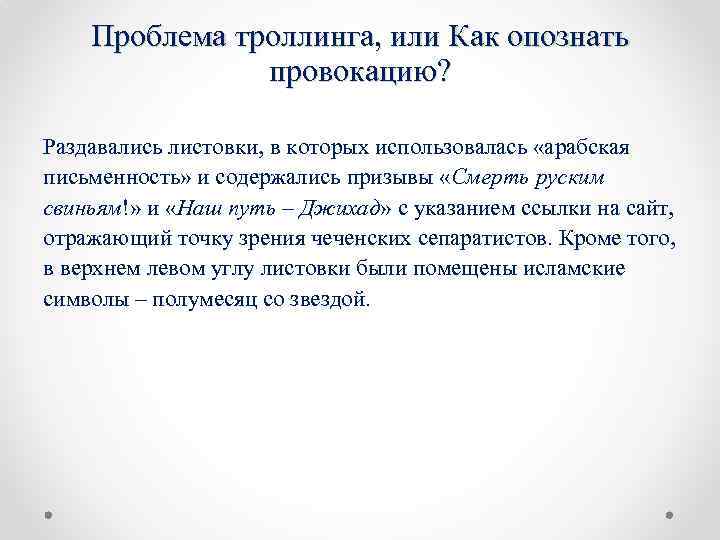 Проблема троллинга, или Как опознать провокацию?

Раздавались листовки, в которых использовалась «арабская письменность» и содержались призывы «Смерть руским свиньям!» и «Наш путь – Джихад» с указанием ссылки на сайт, отражающий точку зрения чеченских сепаратистов. Кроме того, в верхнем левом углу листовки были помещены исламские символы – полумесяц со звездой.